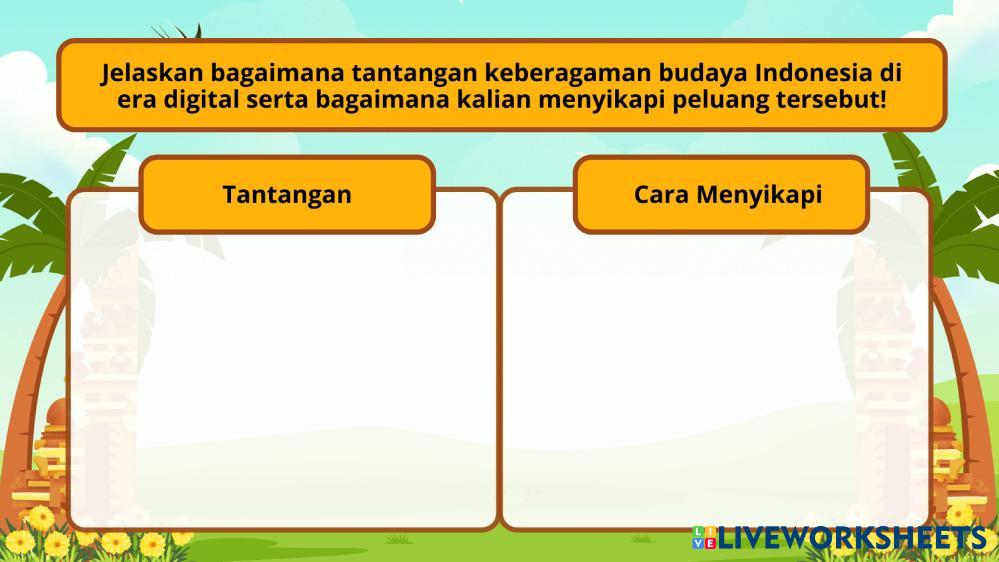 Jelaskan bagaimana tantangan keberagaman budaya Indonesia di era digital serta bagaimana kalian menyikapi peluang tersebut!

Tantangan

Cara Menyikapi

LIVEWORKSHEETS